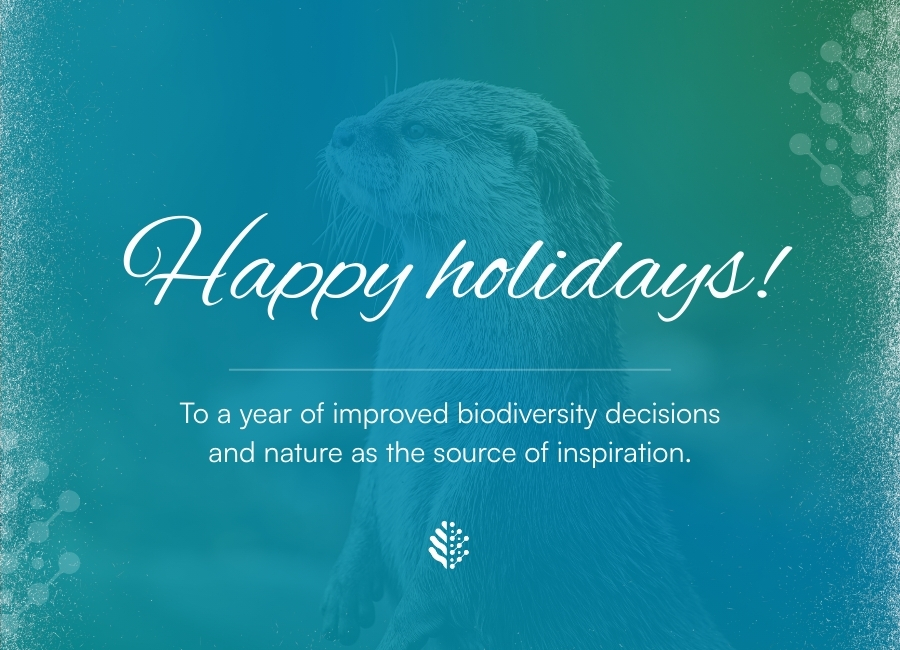 Happy holidays!

To a year of improved biodiversity decisions and nature as the source of inspiration.